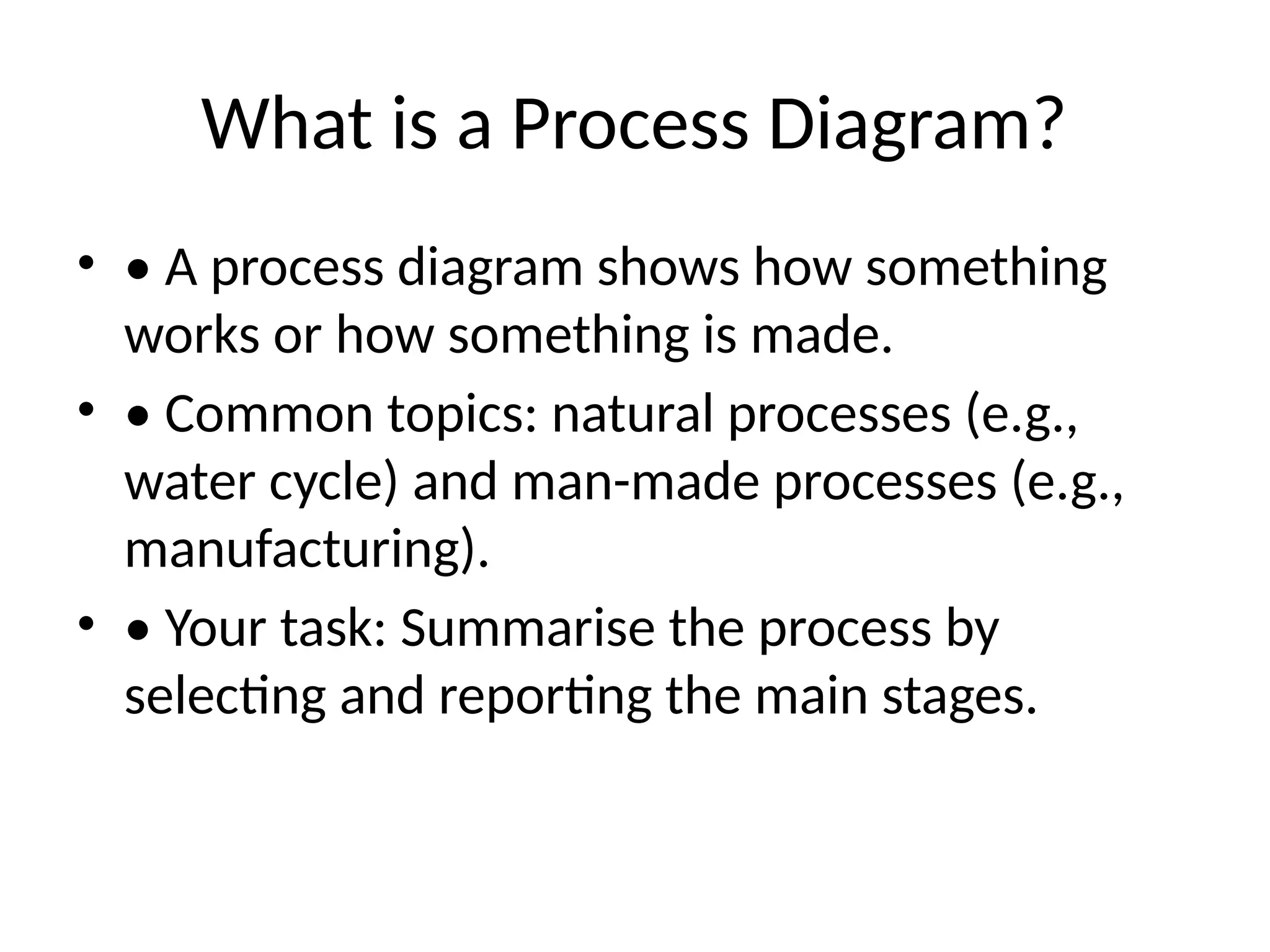 What is a Process Diagram?

• • A process diagram shows how something works or how something is made.

• • Common topics: natural processes (e.g., water cycle) and man-made processes (e.g., manufacturing).

• • Your task: Summarise the process by selecting and reporting the main stages.